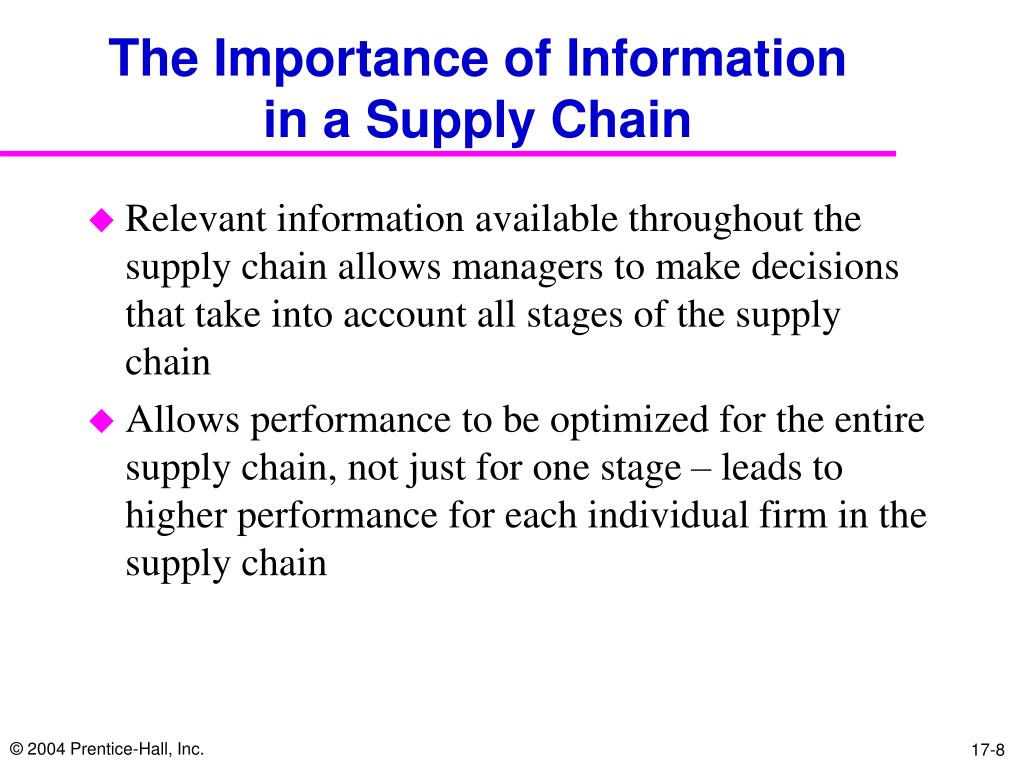 The Importance of Information in a Supply Chain

◆ Relevant information available throughout the supply chain allows managers to make decisions that take into account all stages of the supply chain

◆ Allows performance to be optimized for the entire supply chain, not just for one stage – leads to higher performance for each individual firm in the supply chain

© 2004 Prentice-Hall, Inc.

17-8